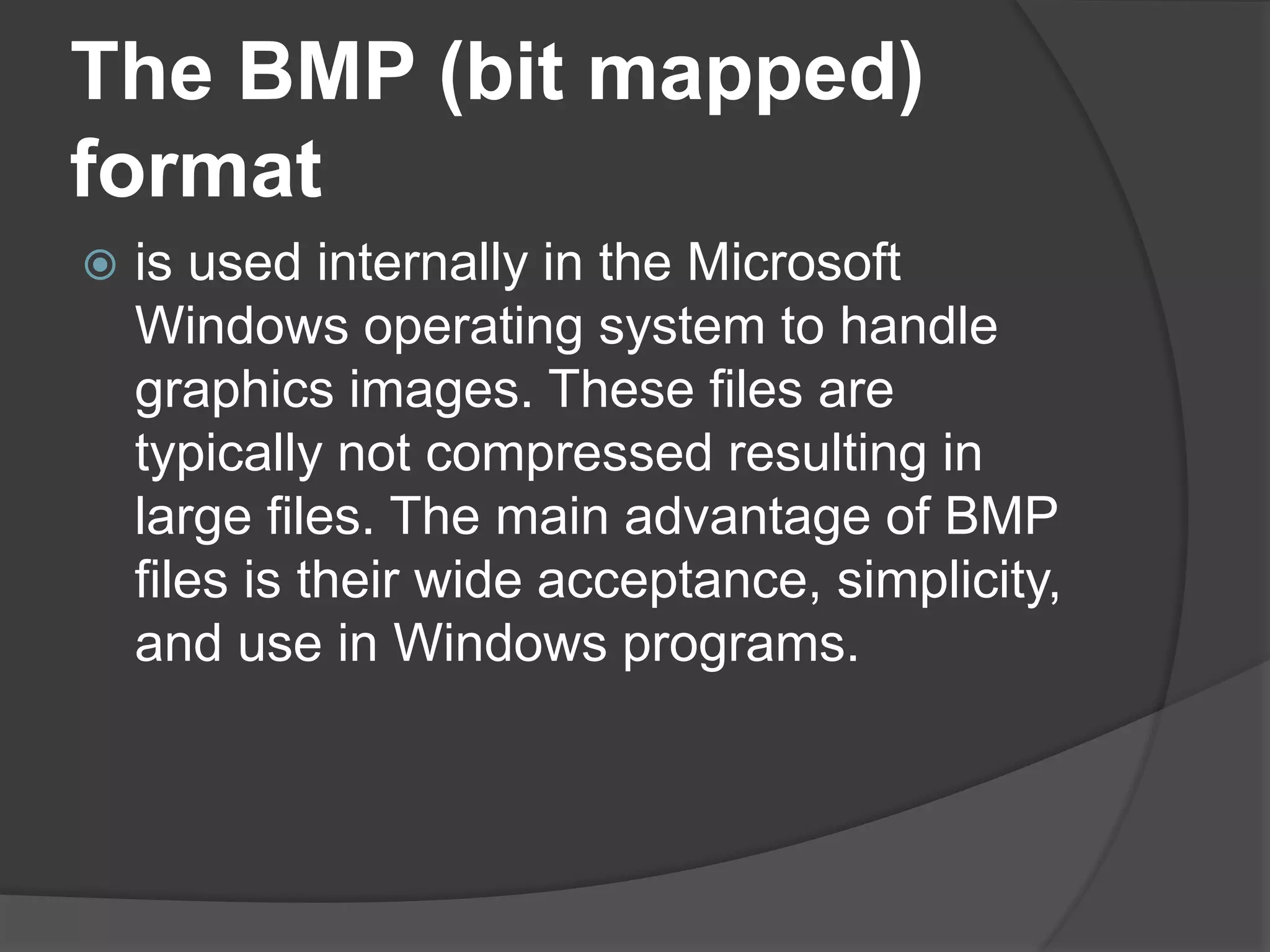 The BMP (bit mapped) format

is used internally in the Microsoft Windows operating system to handle graphics images. These files are typically not compressed resulting in large files. The main advantage of BMP files is their wide acceptance, simplicity, and use in Windows programs.